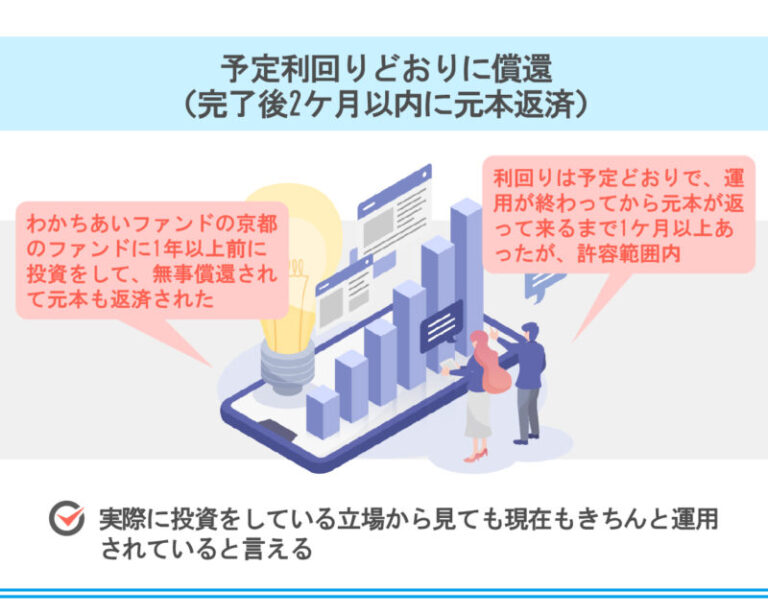 予定利回りどおりに償還
(完了後2ケ月以内に元本返済)

わかちあいファンドの京都のファンドに1年以上前に投資をして、無事償還されて元本も返済された

利回りは予定どおりで、運用が終わってから元本が返って来るまで1ケ月以上あったが、許容範囲内

実際に投資をしている立場から見ても現在もきちんと運用されていると言える